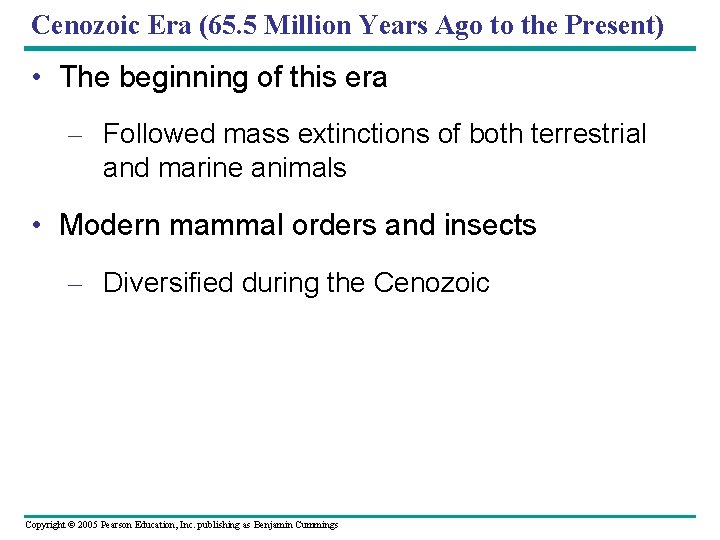 Cenozoic Era (65.5 Million Years Ago to the Present)

• The beginning of this era

– Followed mass extinctions of both terrestrial and marine animals

• Modern mammal orders and insects

– Diversified during the Cenozoic

Copyright © 2005 Pearson Education, Inc. publishing as Benjamin Cummings